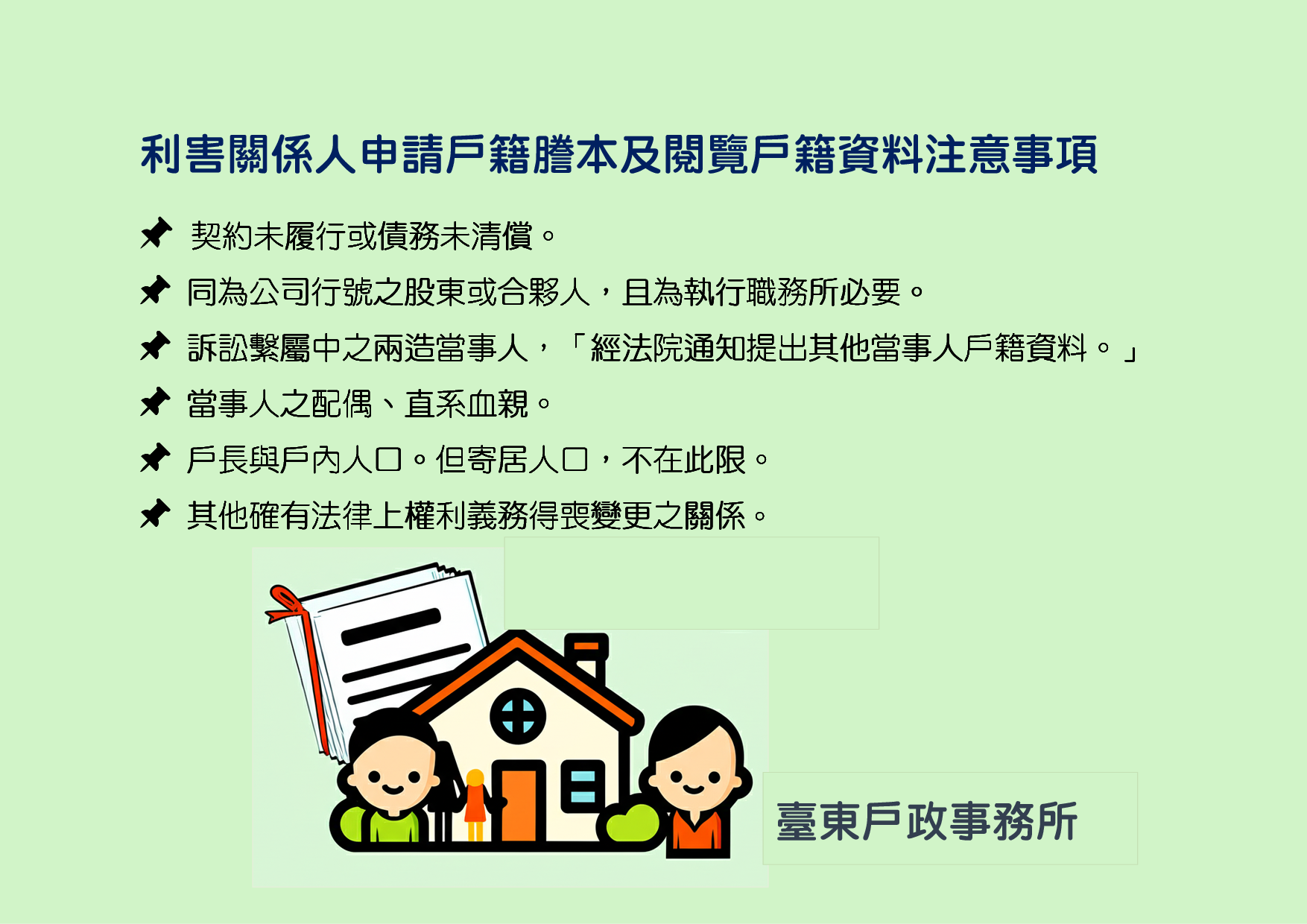 利害關係人申請戶籍謄本及閱覽戶籍資料注意事項

契約未履行或債務未清償。

同為公司行號之股東或合夥人，且為執行職務所必要。

訴訟繫屬中之兩造當事人，「經法院通知提出其他當事人戶籍資料。」

當事人之配偶、直系血親。

戶長與戶內人口。但寄居人口，不在此限。

其他確有法律上權利義務得喪變更之關係。

臺東戶政事務所